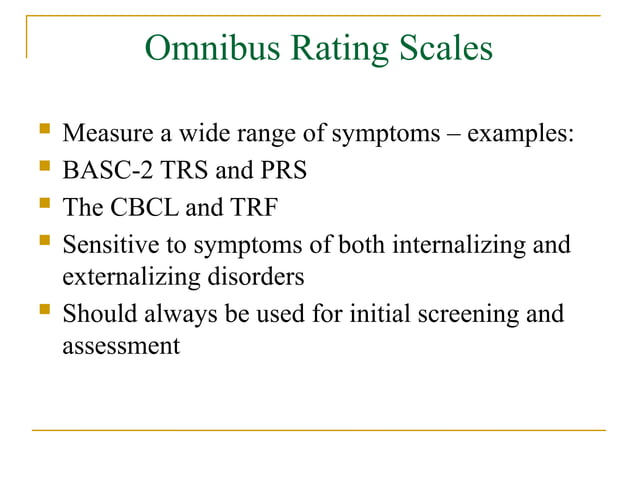 Omnibus Rating Scales

- Measure a wide range of symptoms – examples:
- BASC-2 TRS and PRS
- The CBCL and TRF
- Sensitive to symptoms of both internalizing and externalizing disorders
- Should always be used for initial screening and assessment